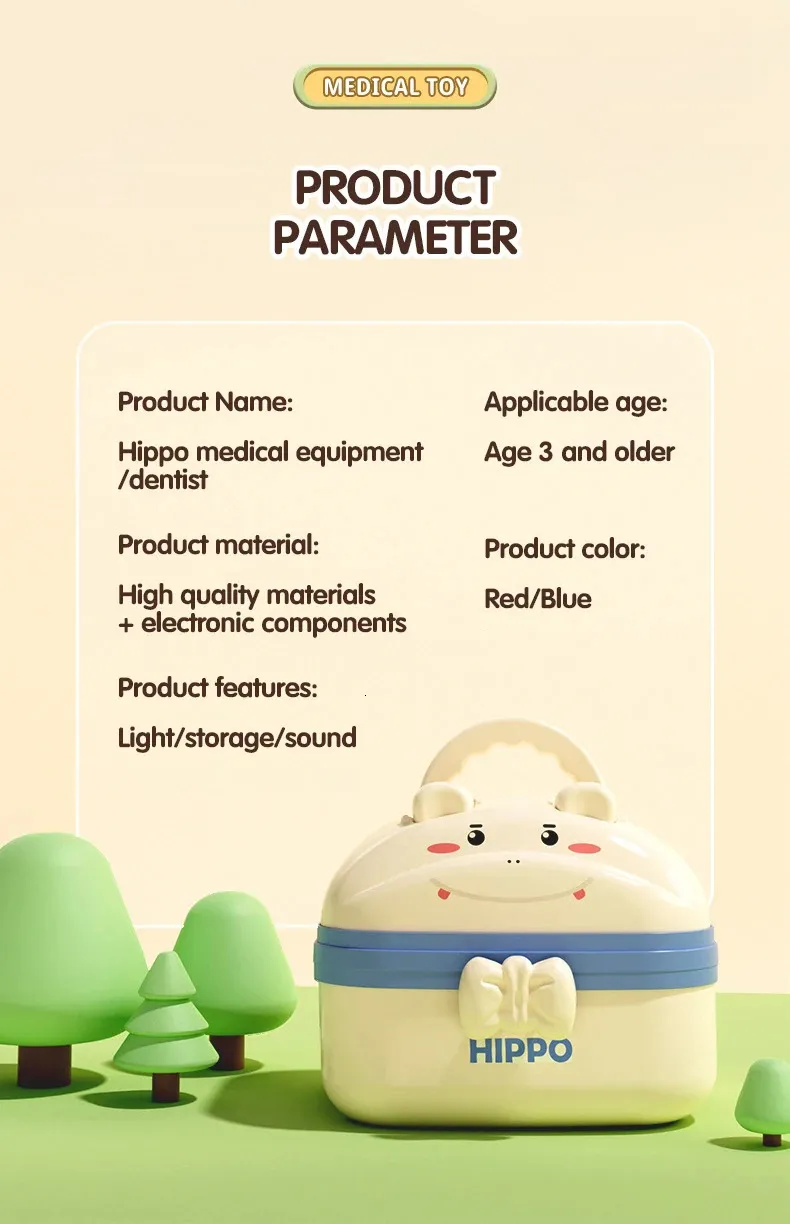 MEDICAL TOY

PRODUCT PARAMETER

Product Name:

Hippo medical equipment /dentist

Product material:

High quality materials + electronic components

Product features:

Light/storage/sound

Applicable age:

Age 3 and older

Product color:

Red/Blue

HIPPO